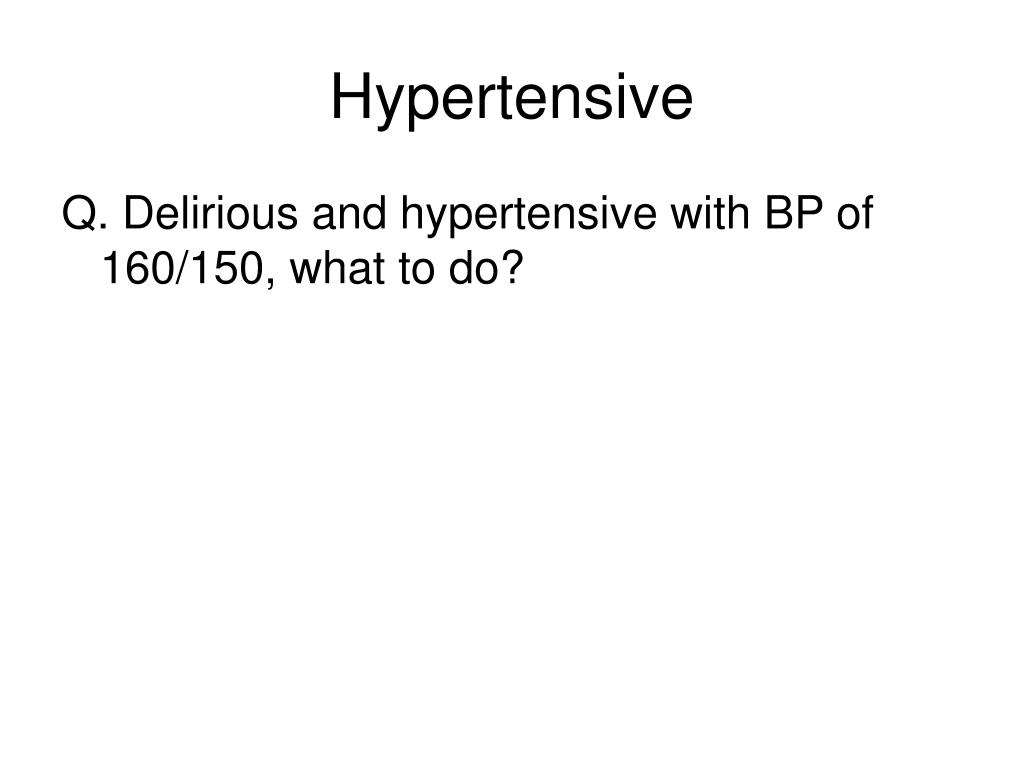 Hypertensive

Q. Delirious and hypertensive with BP of 160/150, what to do?